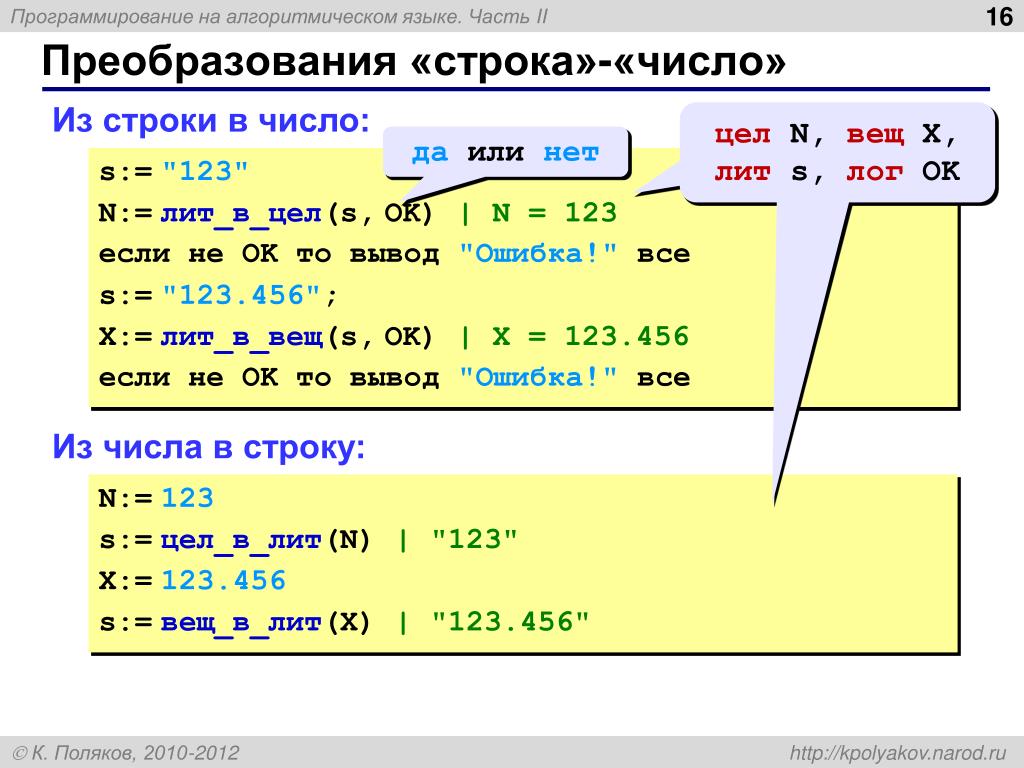 Программирование на алгоритмическом языке. Часть II

16

Преобразования «строка»-«число»

Из строки в число:

да или нет

цел N, вещ X,
лит s, лог OK

s:= "123"
N:= лит_в_цел(s, OK) | N = 123
если не OK то вывод "Ошибка!" все
s:= "123.456";
X:= лит_в_вещ(s, OK) | X = 123.456
если не OK то вывод "Ошибка!" все

Из числа в строку:

N:= 123
s:= цел_в_лит(N) | "123"
X:= 123.456
s:= вещ_в_лит(X) | "123.456"

© К. Поляков, 2010-2012

http://kpolyakov.narod.ru